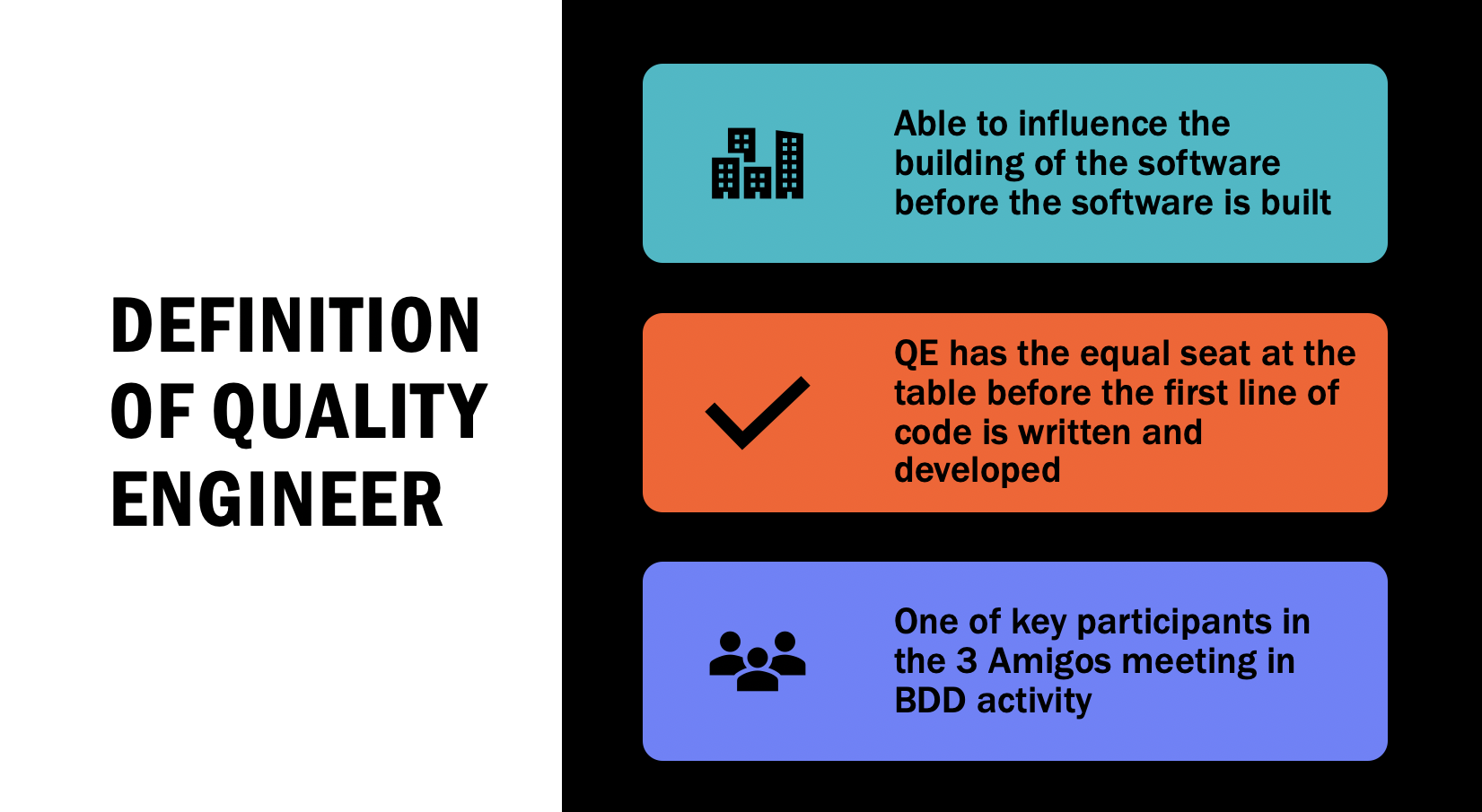 DEFINITION OF QUALITY ENGINEER

Able to influence the building of the software before the software is built

QE has the equal seat at the table before the first line of code is written and developed

One of key participants in the 3 Amigos meeting in BDD activity